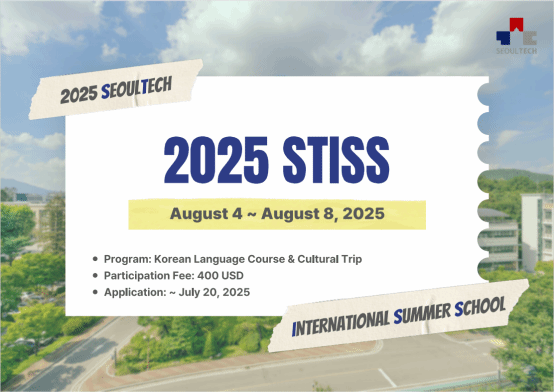 SEOULTECH

2025 SEOULTECH

2025 STISS

August 4 ~ August 8, 2025

- Program: Korean Language Course & Cultural Trip
- Participation Fee: 400 USD
- Application: ~ July 20, 2025

INTERNATIONAL SUMMER SCHOOL